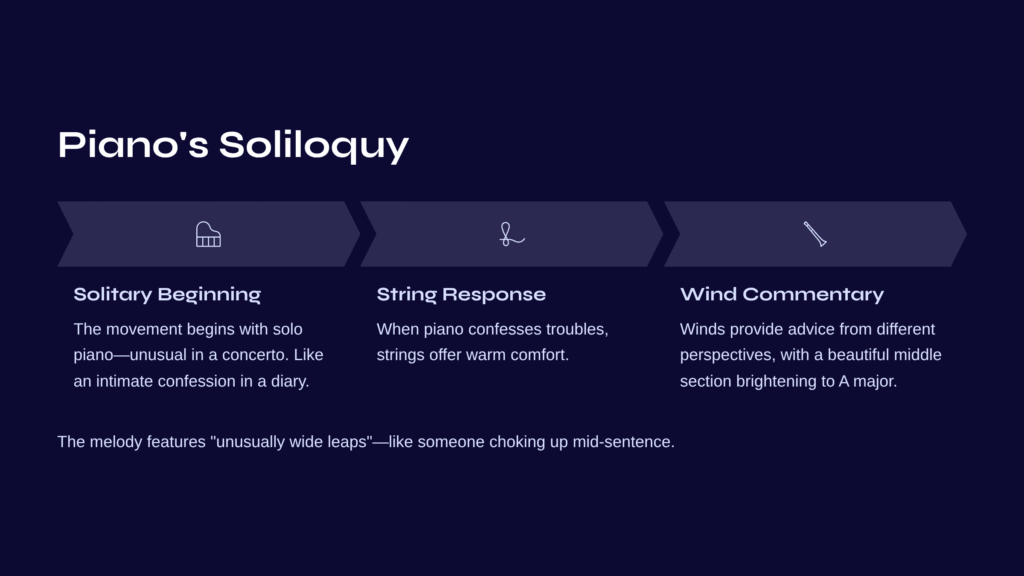 Piano's Soliloquy

Solitary Beginning

The movement begins with solo piano—unusual in a concerto. Like an intimate confession in a diary.

String Response

When piano confesses troubles, strings offer warm comfort.

Wind Commentary

Winds provide advice from different perspectives, with a beautiful middle section brightening to A major.

The melody features "unusually wide leaps"—like someone choking up mid-sentence.